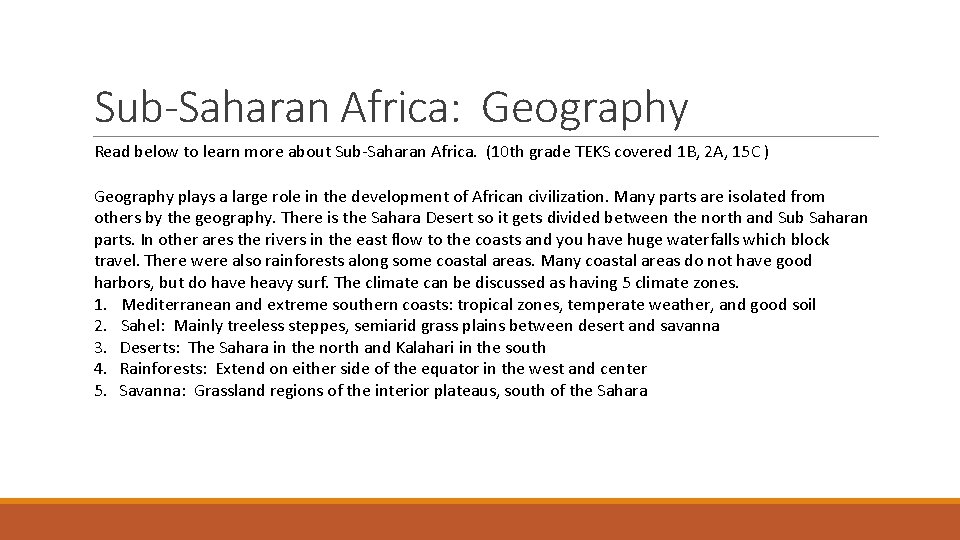 Sub-Saharan Africa: Geography

Read below to learn more about Sub-Saharan Africa. (10th grade TEKS covered 1B, 2A, 15C)

Geography plays a large role in the development of African civilization. Many parts are isolated from others by the geography. There is the Sahara Desert so it gets divided between the north and Sub Saharan parts. In other ares the rivers in the east flow to the coasts and you have huge waterfalls which block travel. There were also rainforests along some coastal areas. Many coastal areas do not have good harbors, but do have heavy surf. The climate can be discussed as having 5 climate zones.
1. Mediterranean and extreme southern coasts: tropical zones, temperate weather, and good soil
2. Sahel: Mainly treeless steppes, semiarid grass plains between desert and savanna
3. Deserts: The Sahara in the north and Kalahari in the south
4. Rainforests: Extend on either side of the equator in the west and center
5. Savanna: Grassland regions of the interior plateaus, south of the Sahara